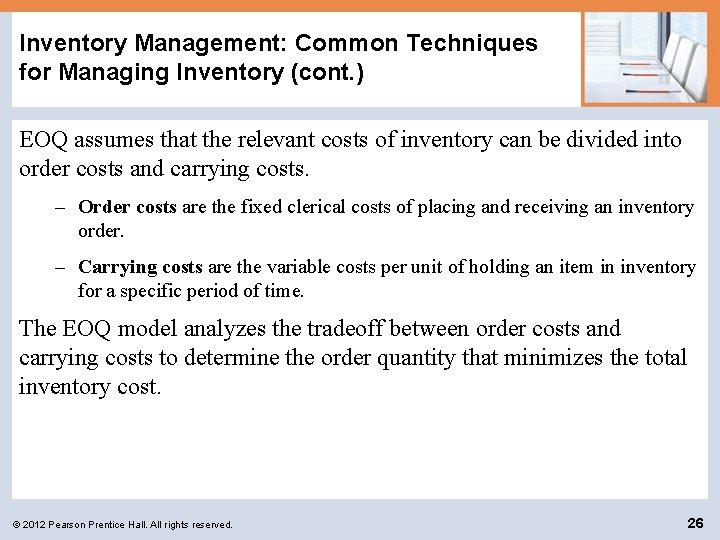 Inventory Management: Common Techniques for Managing Inventory (cont.)

EOQ assumes that the relevant costs of inventory can be divided into order costs and carrying costs.

– Order costs are the fixed clerical costs of placing and receiving an inventory order.

– Carrying costs are the variable costs per unit of holding an item in inventory for a specific period of time.

The EOQ model analyzes the tradeoff between order costs and carrying costs to determine the order quantity that minimizes the total inventory cost.

© 2012 Pearson Prentice Hall. All rights reserved.

26